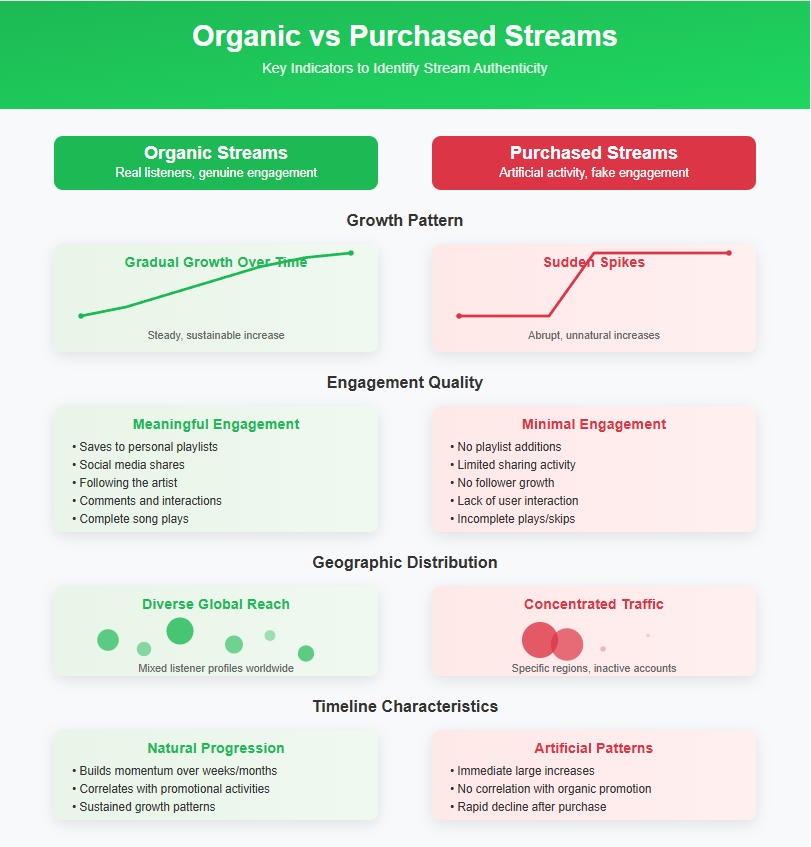 Organic vs Purchased Streams

Key Indicators to Identify Stream Authenticity

Organic Streams
Real listeners, genuine engagement

Purchased Streams
Artificial activity, fake engagement

Growth Pattern

Gradual Growth Over Time

Steady, sustainable increase

Sudden Spikes

Abrupt, unnatural increases

Engagement Quality

Meaningful Engagement
• Saves to personal playlists
• Social media shares
• Following the artist
• Comments and interactions
• Complete song plays

Minimal Engagement
• No playlist additions
• Limited sharing activity
• No follower growth
• Lack of user interaction
• Incomplete plays/skips

Geographic Distribution

Diverse Global Reach

Mixed listener profiles worldwide

Concentrated Traffic

Specific regions, inactive accounts

Timeline Characteristics

Natural Progression
• Builds momentum over weeks/months
• Correlates with promotional activities
• Sustained growth patterns

Artificial Patterns
• Immediate large increases
• No correlation with organic promotion
• Rapid decline after purchase